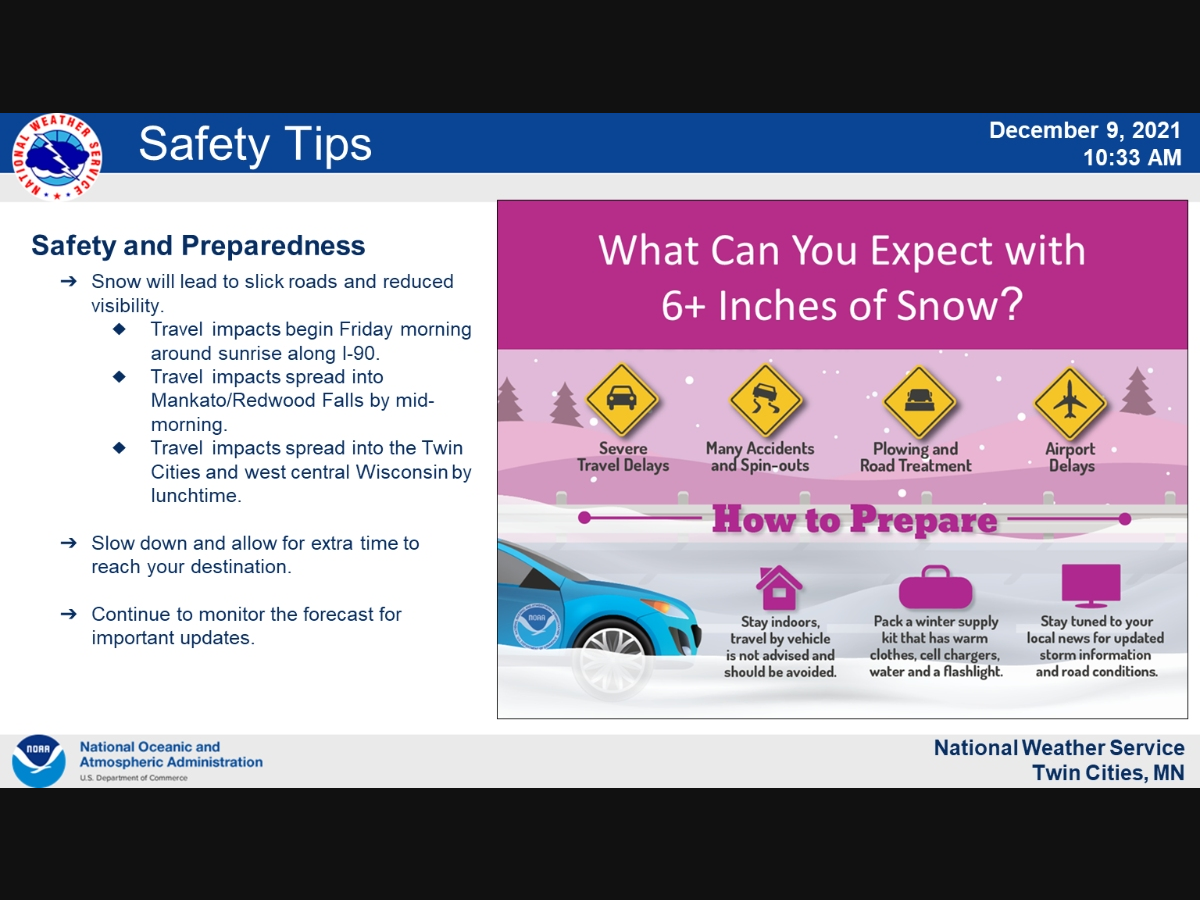 NATIONAL WEATHER SERVICE

Safety Tips

December 9, 2021
10:33 AM

Safety and Preparedness

➔ Snow will lead to slick roads and reduced visibility.
◆ Travel impacts begin Friday morning around sunrise along I-90.
◆ Travel impacts spread into Mankato/Redwood Falls by mid-morning.
◆ Travel impacts spread into the Twin Cities and west central Wisconsin by lunchtime.

➔ Slow down and allow for extra time to reach your destination.

➔ Continue to monitor the forecast for important updates.

What Can You Expect with 6+ Inches of Snow?

Severe Travel Delays

Many Accidents and Spin-outs

Plowing and Road Treatment

Airport Delays

How to Prepare

NOAA

Stay indoors, travel by vehicle is not advised and should be avoided.

Pack a winter supply kit that has warm clothes, cell chargers, water and a flashlight.

Stay tuned to your local news for updated storm information and road conditions.

NOAA

National Oceanic and Atmospheric Administration
U.S. Department of Commerce

National Weather Service
Twin Cities, MN